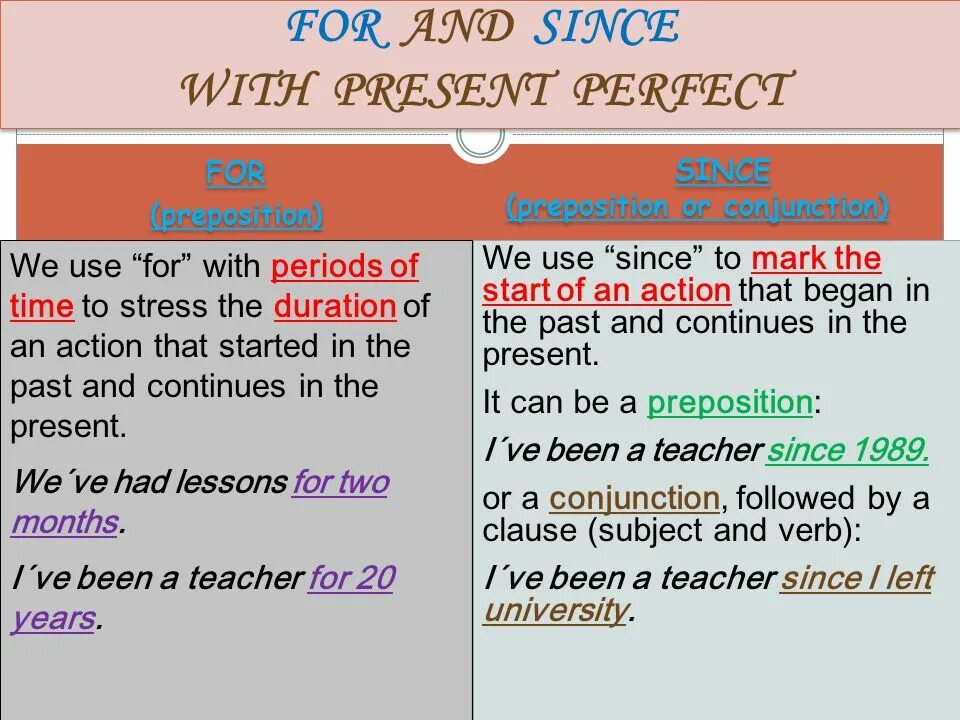 FOR AND SINCE
WITH PRESENT PERFECT

FOR
(preposition)

We use “for” with periods of time to stress the duration of an action that started in the past and continues in the present.

We´ve had lessons for two months.

I´ve been a teacher for 20 years.

SINCE
(preposition or conjunction)

We use “since” to mark the start of an action that began in the past and continues in the present.

It can be a preposition:

I´ve been a teacher since 1989.

or a conjunction, followed by a clause (subject and verb):

I´ve been a teacher since I left university.